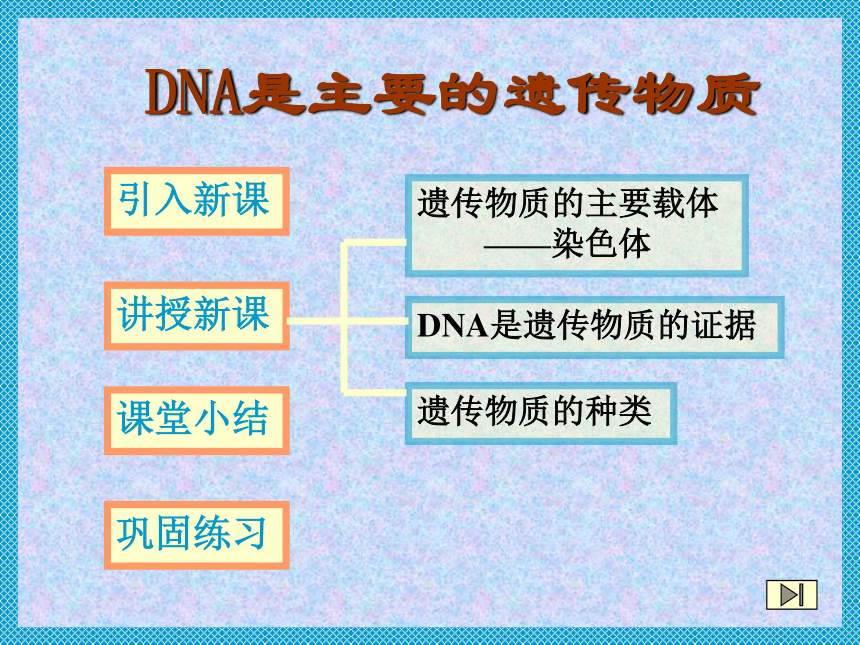 DNA是主要的遗传物质

引入新课

讲授新课

课堂小结

巩固练习

遗传物质的主要载体
——染色体

DNA是遗传物质的证据

遗传物质的种类